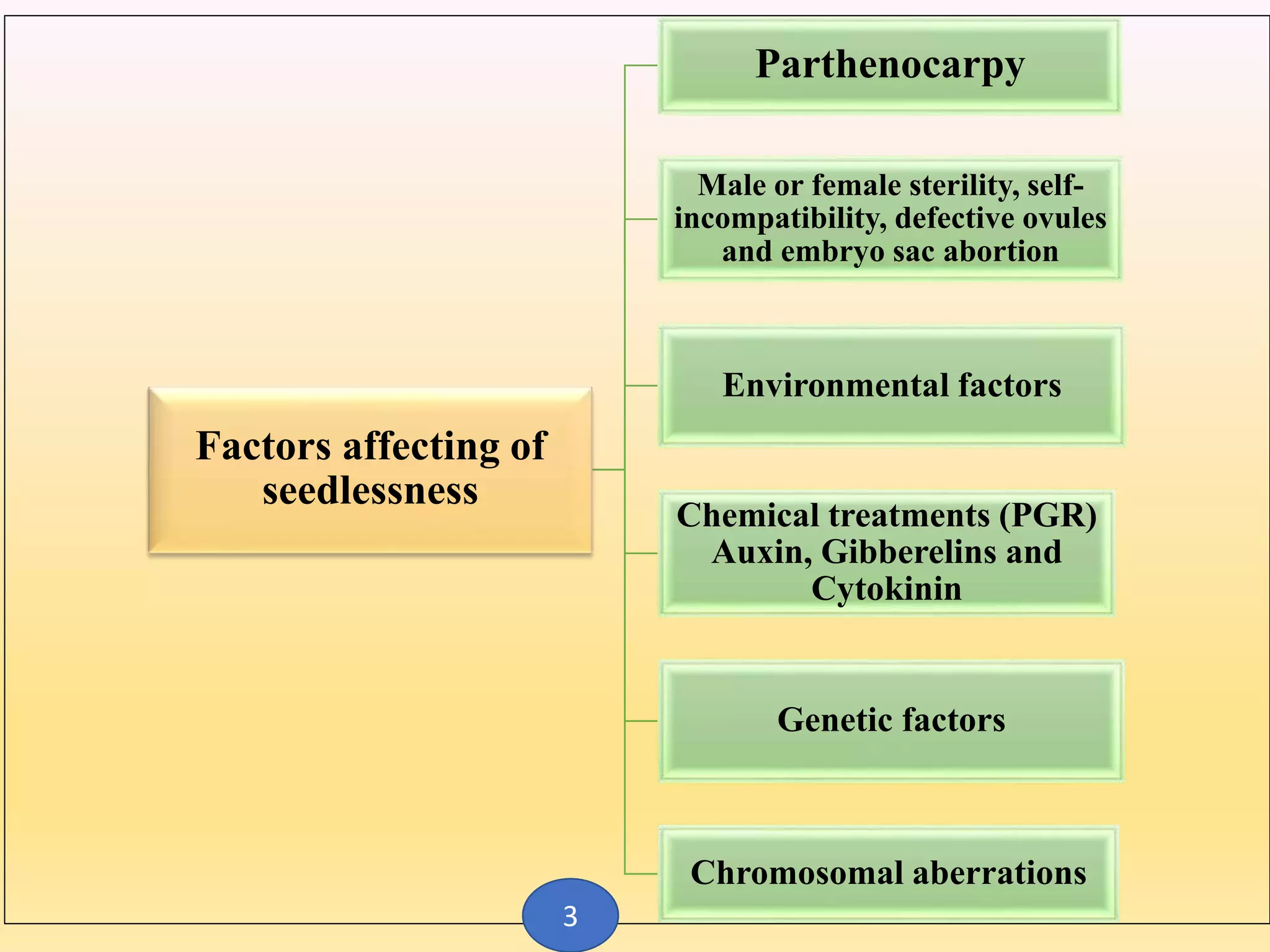 Factors affecting of seedlessness

Parthenocarpy

Male or female sterility, self-incompatibility, defective ovules and embryo sac abortion

Environmental factors

Chemical treatments (PGR) Auxin, Gibberelins and Cytokinin

Genetic factors

Chromosomal aberrations

3